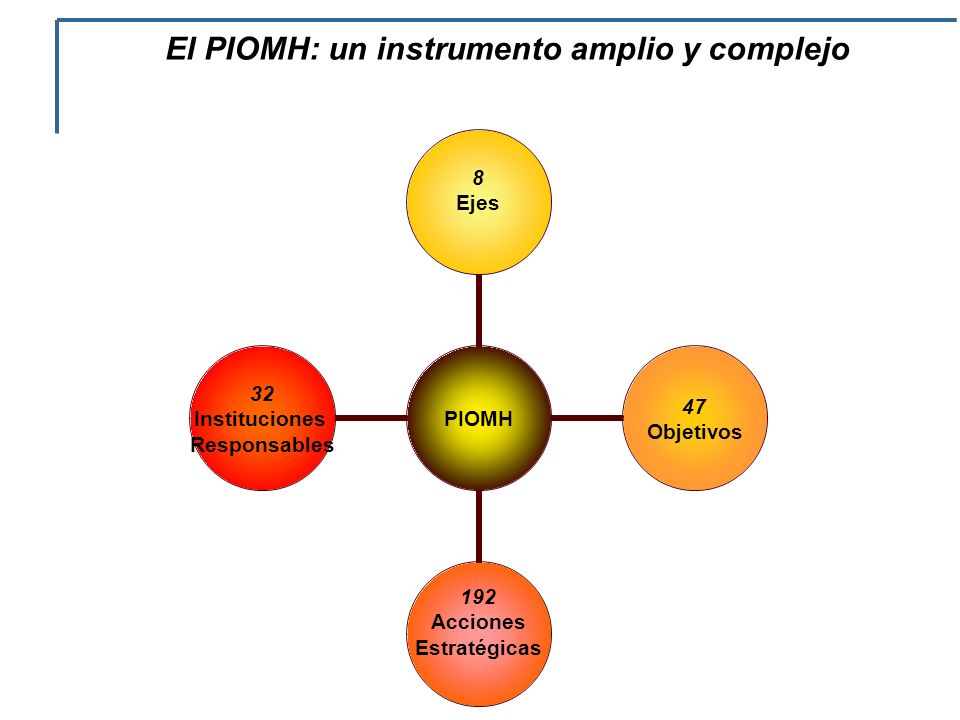 El PIOMH: un instrumento amplio y complejo

8
Ejes

32
Instituciones
Responsables

PIOMH

47
Objetivos

192
Acciones
Estratégicas